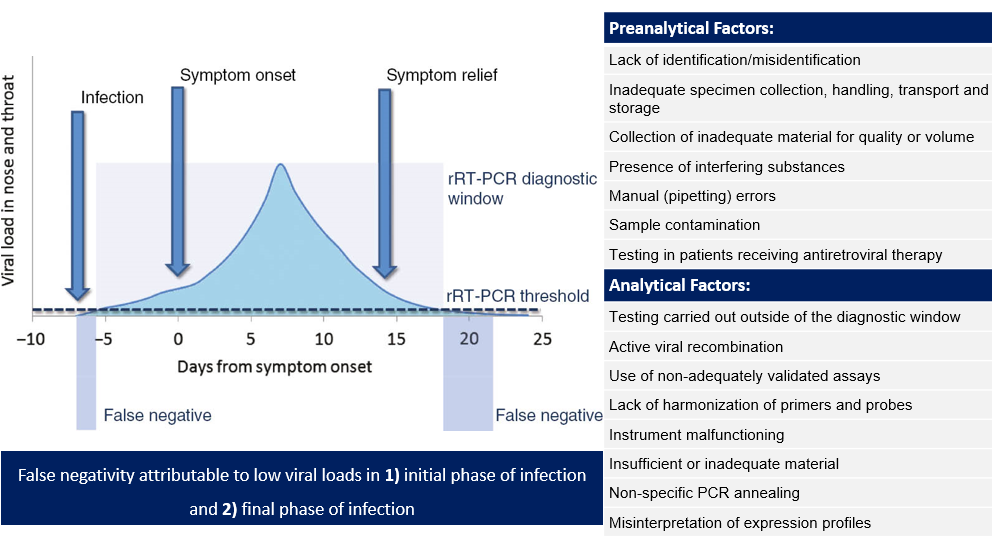 Viral load in nose and throat

Infection

Symptom onset

Symptom relief

rRT-PCR diagnostic window

rRT-PCR threshold

−10 −5 0 5 10 15 20 25

Days from symptom onset

False negative

False negative

False negativity attributable to low viral loads in **1)** initial phase of infection and **2)** final phase of infection

| Preanalytical Factors: |
|---|
| Lack of identification/misidentification |
| Inadequate specimen collection, handling, transport and storage |
| Collection of inadequate material for quality or volume |
| Presence of interfering substances |
| Manual (pipetting) errors |
| Sample contamination |
| Testing in patients receiving antiretroviral therapy |
| **Analytical Factors:** |
| Testing carried out outside of the diagnostic window |
| Active viral recombination |
| Use of non-adequately validated assays |
| Lack of harmonization of primers and probes |
| Instrument malfunctioning |
| Insufficient or inadequate material |
| Non-specific PCR annealing |
| Misinterpretation of expression profiles |